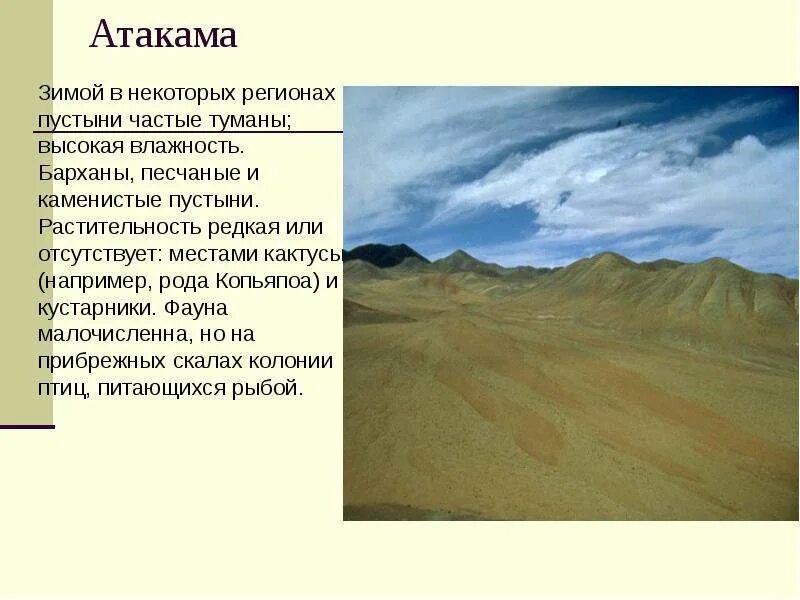 Атакама

Зимой в некоторых регионах пустыни частые туманы; высокая влажность. Барханы, песчаные и каменистые пустыни. Растительность редкая или отсутствует: местами кактусы (например, рода Копьяпоа) и кустарники. Фауна малочисленна, но на прибрежных скалах колонии птиц, питающихся рыбой.